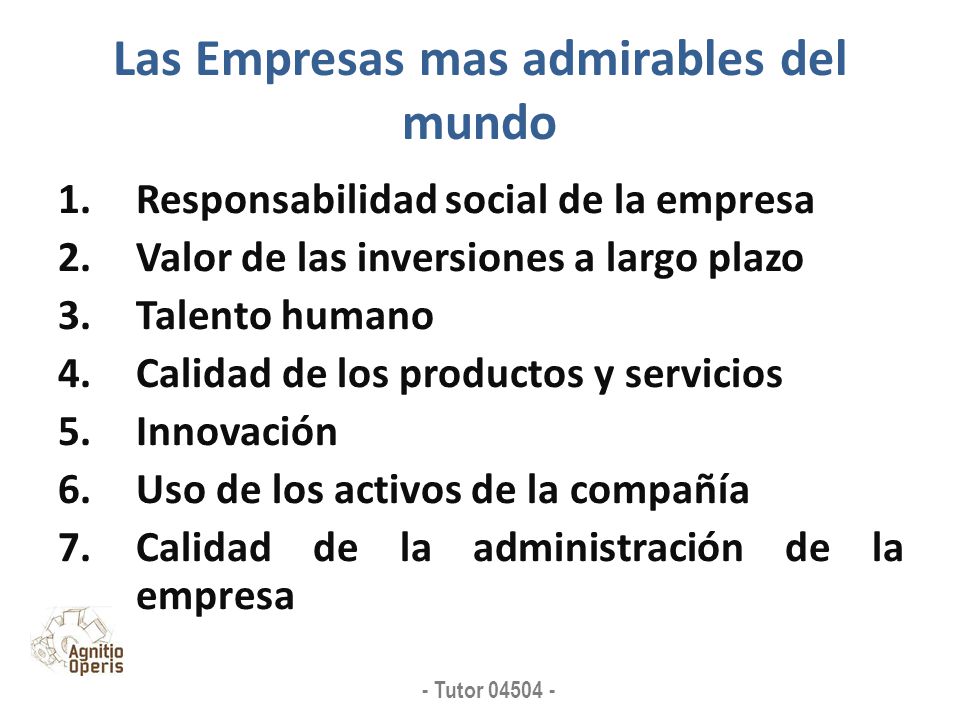 Las Empresas mas admirables del mundo

1. Responsabilidad social de la empresa
2. Valor de las inversiones a largo plazo
3. Talento humano
4. Calidad de los productos y servicios
5. Innovación
6. Uso de los activos de la compañía
7. Calidad de la administración de la empresa

Agnitio Operis

- Tutor 04504 -